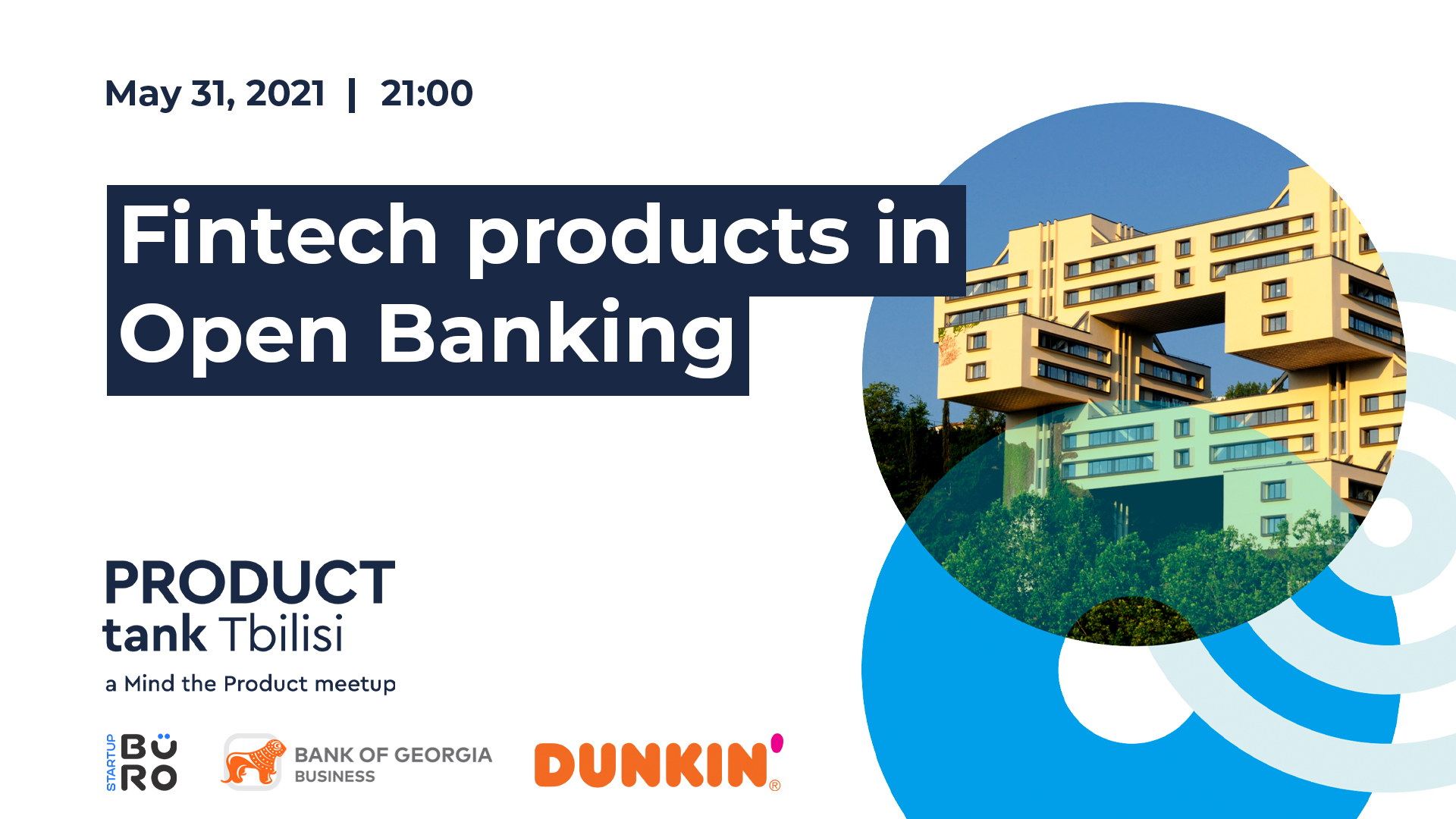 May 31, 2021 | 21:00

Fintech products in Open Banking

PRODUCT tank Tbilisi

a Mind the Product meetup

STARTUP BÜRO

BANK OF GEORGIA BUSINESS

DUNKIN'®